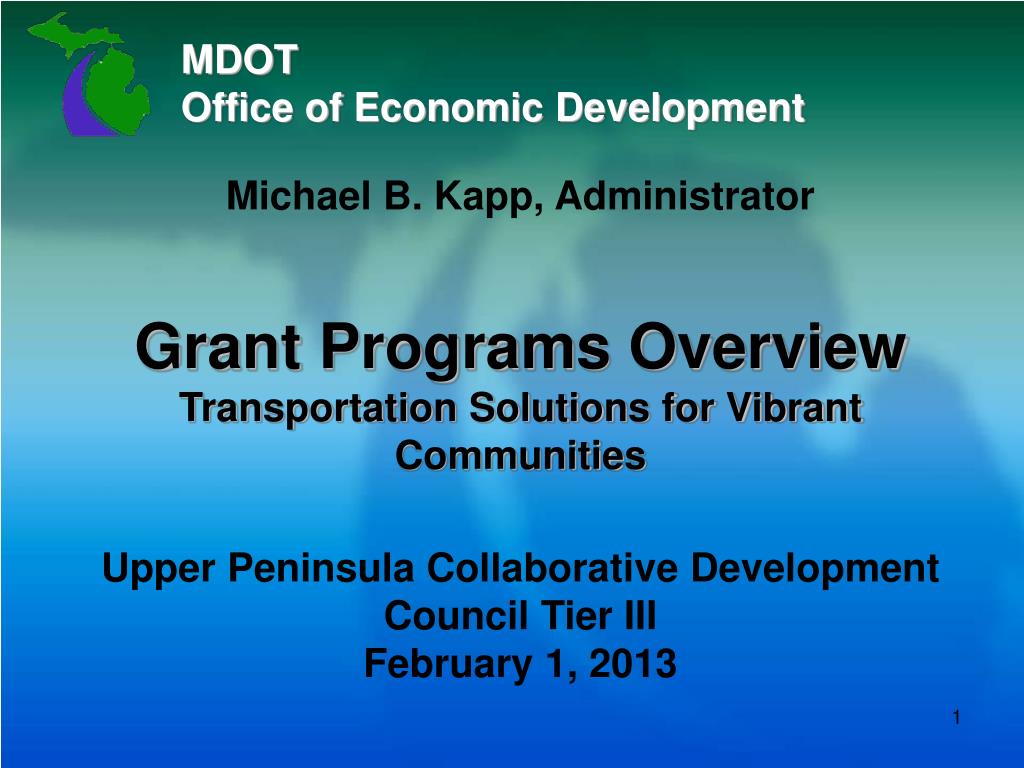 MDOT
Office of Economic Development

Michael B. Kapp, Administrator

Grant Programs Overview
Transportation Solutions for Vibrant Communities

Upper Peninsula Collaborative Development Council Tier III
February 1, 2013

1